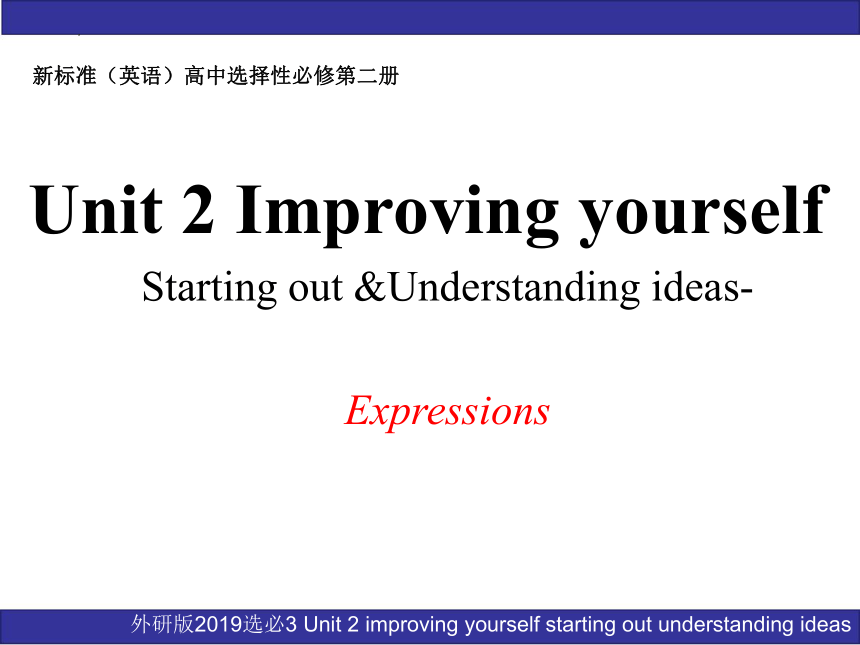 新标准（英语）高中选择性必修第二册

Unit 2 Improving yourself

Starting out &Understanding ideas-

Expressions

外研版2019选必3 Unit 2 improving yourself starting out understanding ideas